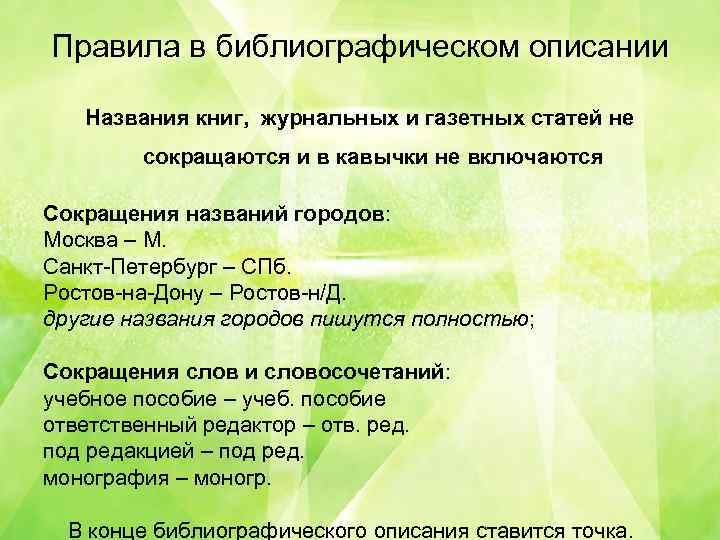 Правила в библиографическом описании

Названия книг, журнальных и газетных статей не сокращаются и в кавычки не включаются

Сокращения названий городов:
Москва – М.
Санкт-Петербург – СПб.
Ростов-на-Дону – Ростов-н/Д.
другие названия городов пишутся полностью;

Сокращения слов и словосочетаний:
учебное пособие – учеб. пособие
ответственный редактор – отв. ред.
под редакцией – под ред.
монография – моногр.

В конце библиографического описания ставится точка.